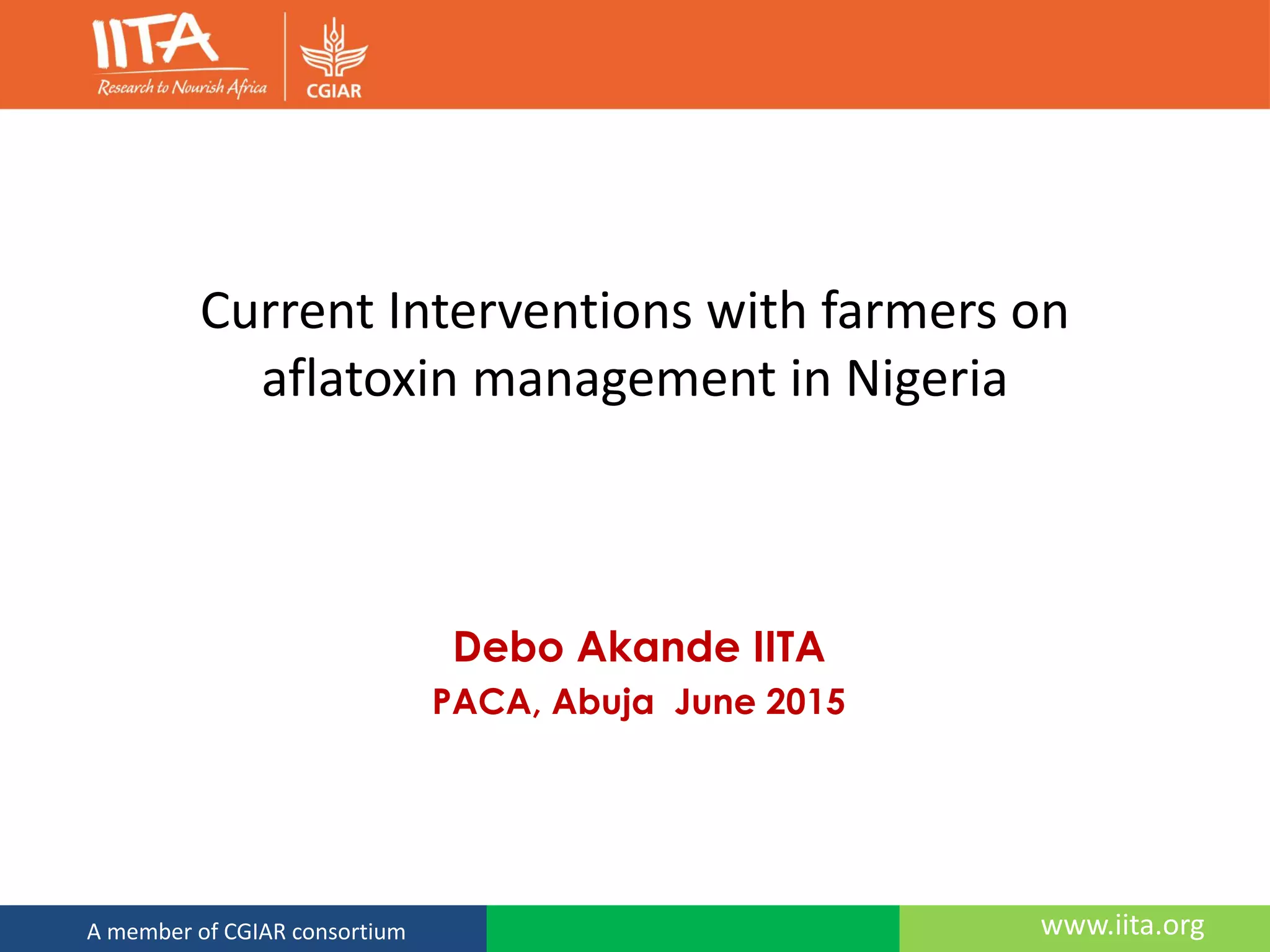 IITA
Research to Nourish Africa

CGIAR

Current Interventions with farmers on aflatoxin management in Nigeria

Debo Akande IITA

PACA, Abuja June 2015

A member of CGIAR consortium

www.iita.org